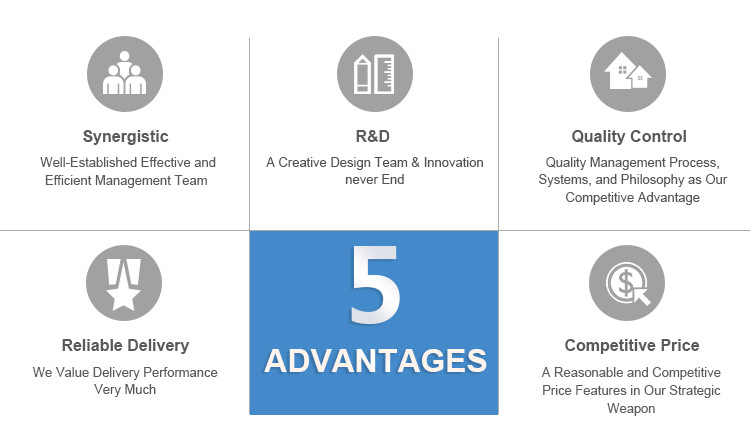 Synergistic

Well-Established Effective and Efficient Management Team

R&D

A Creative Design Team & Innovation never End

Quality Control

Quality Management Process, Systems, and Philosophy as Our Competitive Advantage

Reliable Delivery

We Value Delivery Performance Very Much

5

ADVANTAGES

Competitive Price

A Reasonable and Competitive Price Features in Our Strategic Weapon